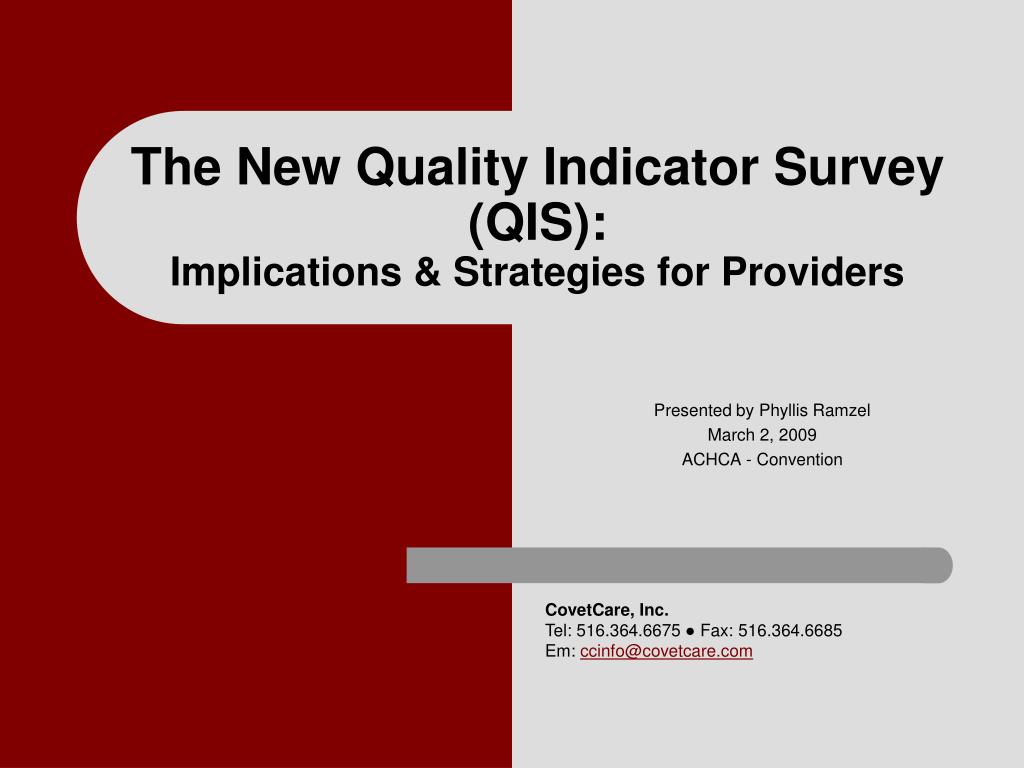 The New Quality Indicator Survey (QIS):
Implications & Strategies for Providers

Presented by Phyllis Ramzel
March 2, 2009
ACHCA - Convention

CovetCare, Inc.
Tel: 516.364.6675 ● Fax: 516.364.6685
Em: ccinfo@covetcare.com